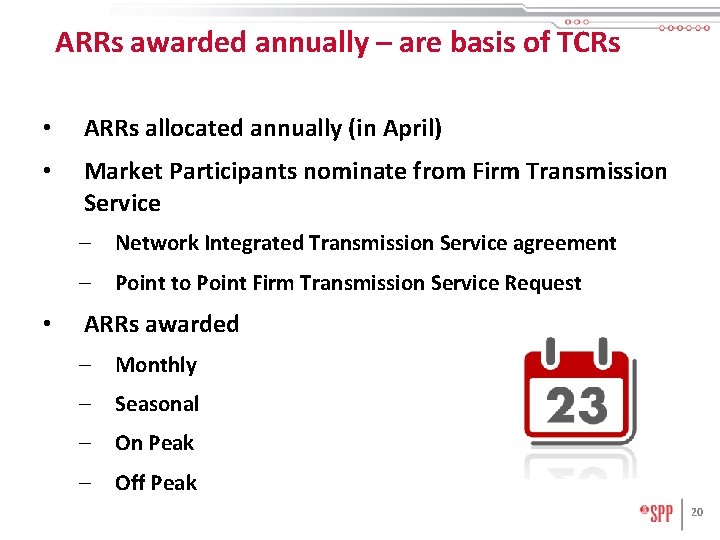 ARRs awarded annually – are basis of TCRs

• ARRs allocated annually (in April)

• Market Participants nominate from Firm Transmission Service

– Network Integrated Transmission Service agreement

– Point to Point Firm Transmission Service Request

• ARRs awarded

– Monthly

– Seasonal

– On Peak

– Off Peak

23

SPP 20